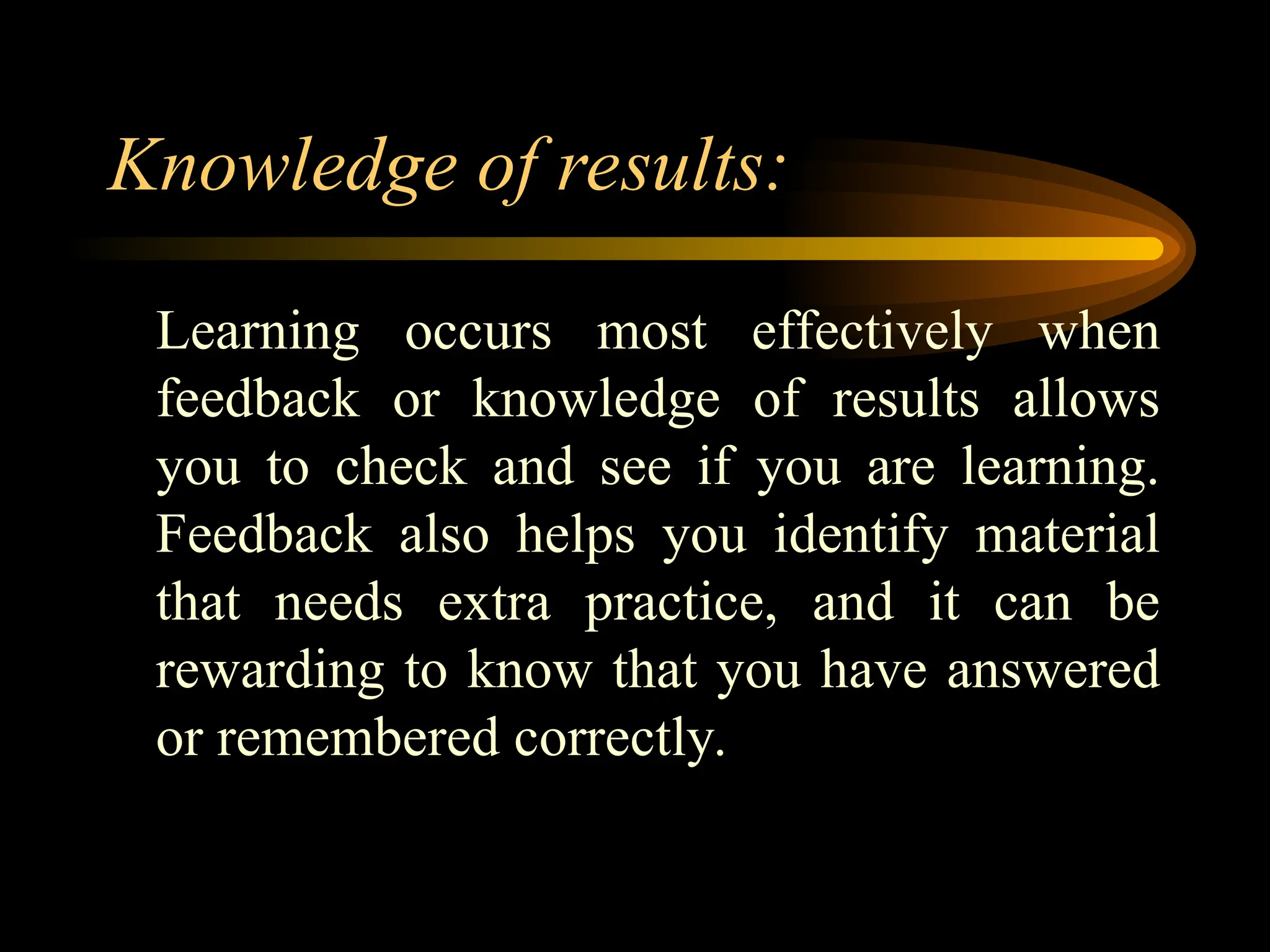 Knowledge of results:

Learning occurs most effectively when feedback or knowledge of results allows you to check and see if you are learning. Feedback also helps you identify material that needs extra practice, and it can be rewarding to know that you have answered or remembered correctly.